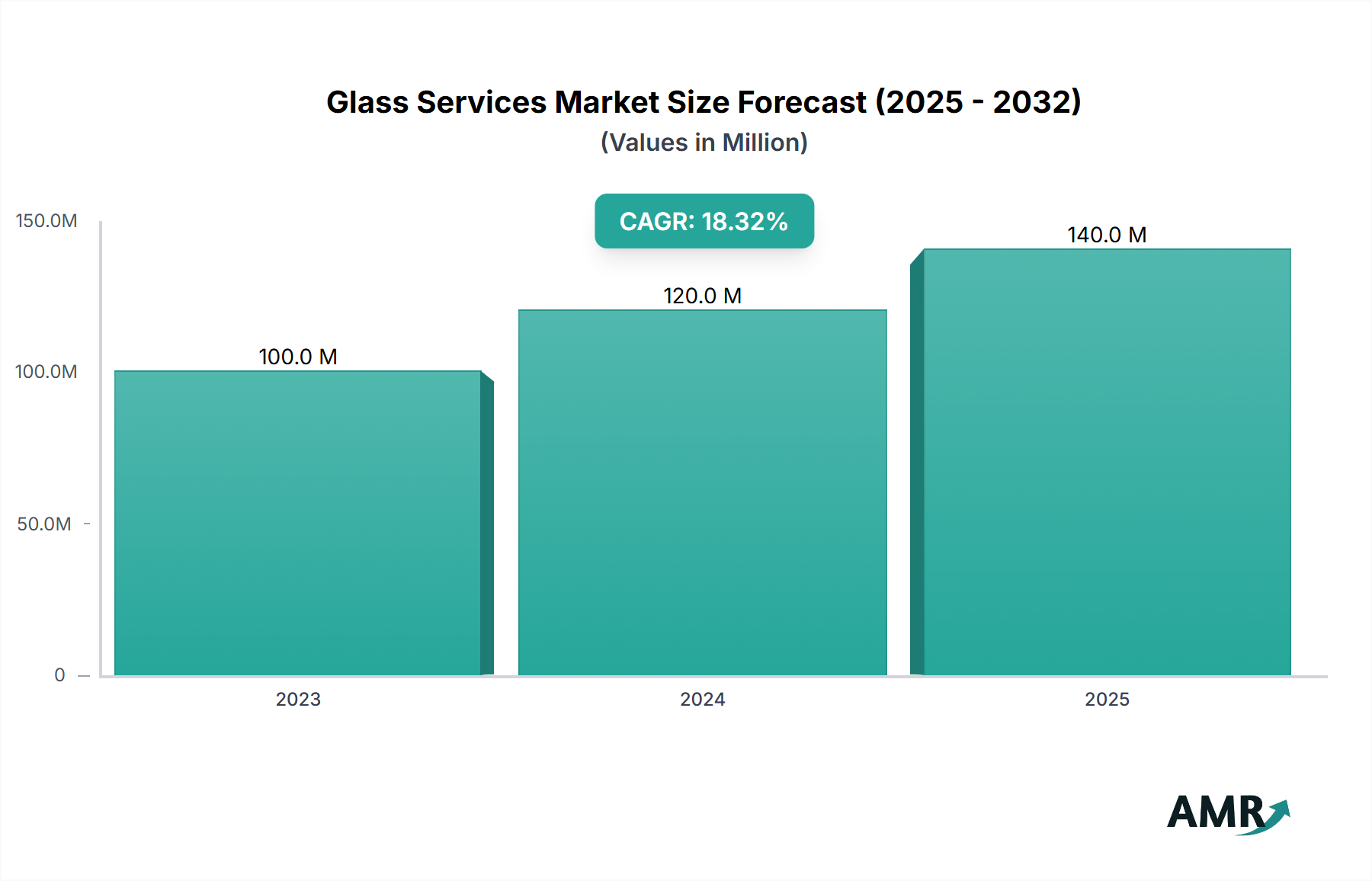 Glass Services Market Size Forecast (2025 - 2032)
(Values in Million)

CAGR: 18.32%

150.0M
100.0M
50.0M
0

100.0 M
120.0 M
140.0 M

2023
2024
2025

AMR